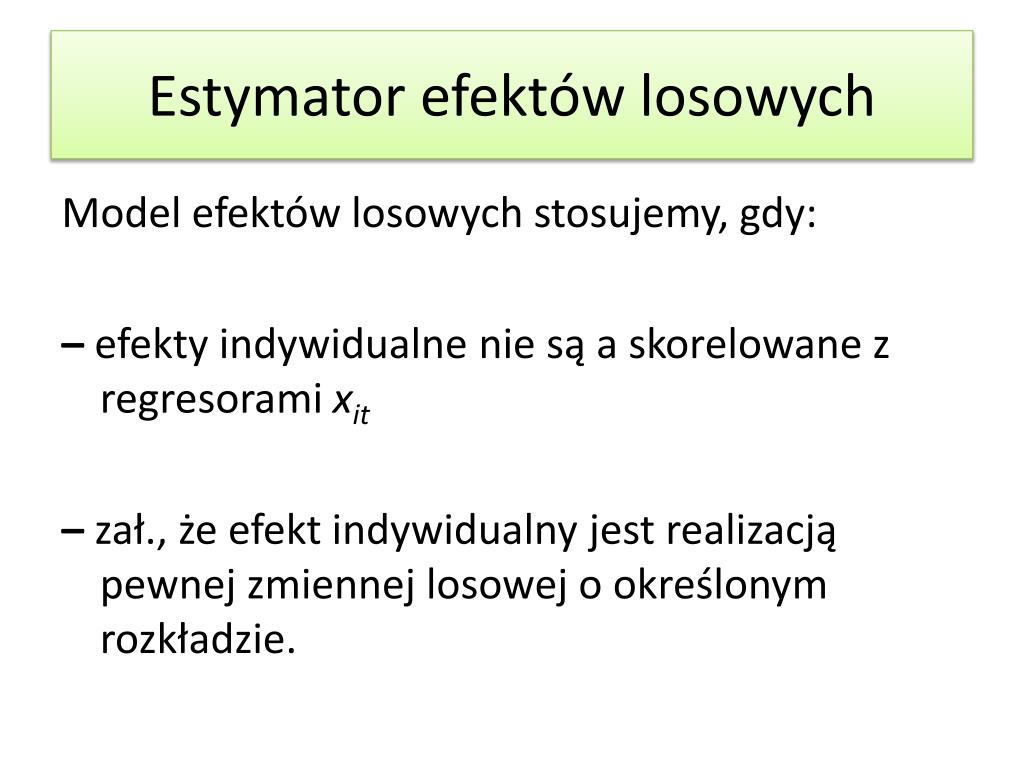 Estymator efektów losowych

Model efektów losowych stosujemy, gdy:

– efekty indywidualne nie są a skorelowane z regresorami $x_{it}$

– zał., że efekt indywidualny jest realizacją pewnej zmiennej losowej o określonym rozkładzie.